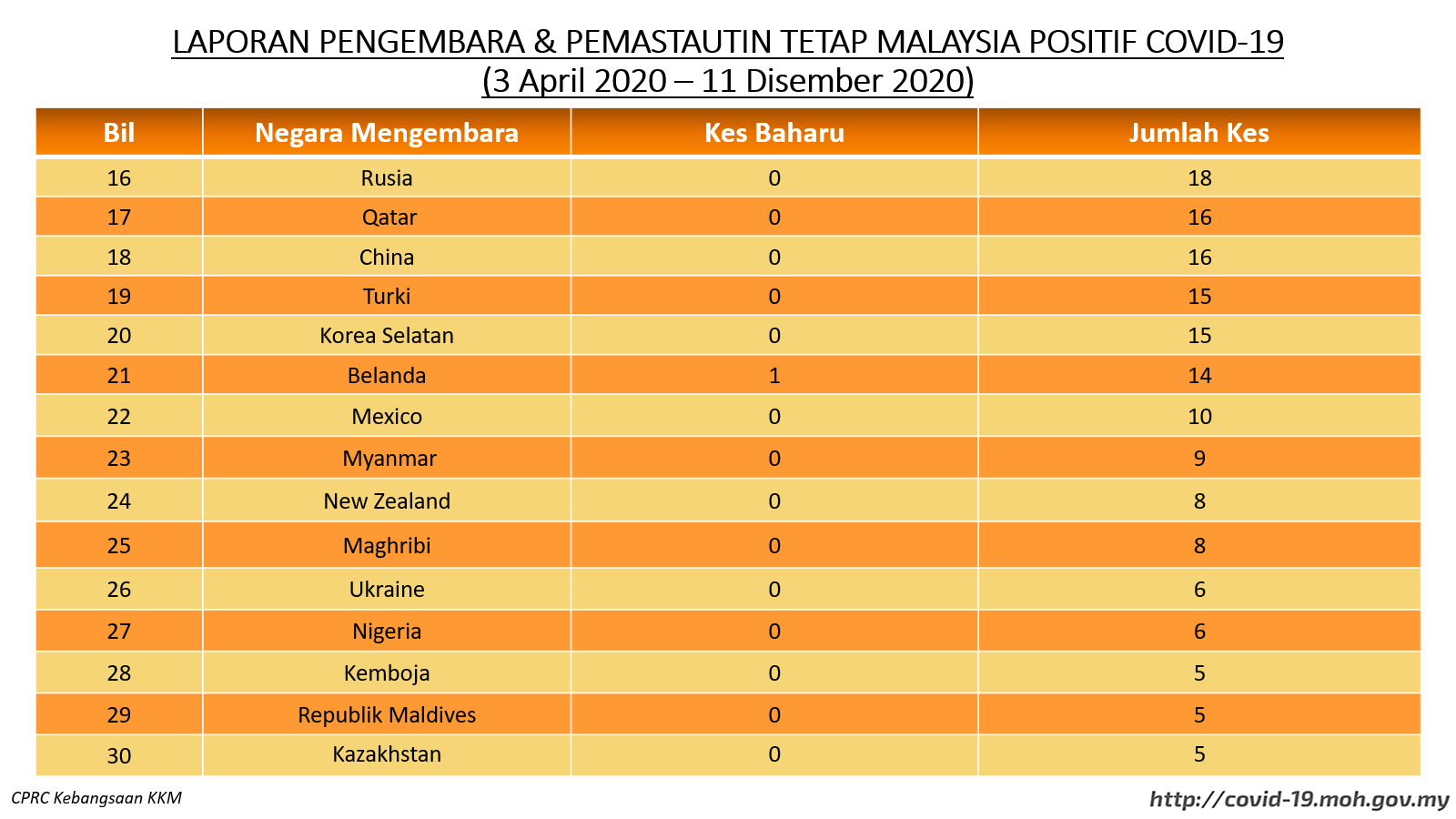 LAPORAN PENGEMBARA & PEMASTAUTIN TETAP MALAYSIA POSITIF COVID-19
(3 April 2020 – 11 Disember 2020)

| Bil | Negara Mengembara | Kes Baharu | Jumlah Kes |
|---|---|---|---|
| 16 | Rusia | 0 | 18 |
| 17 | Qatar | 0 | 16 |
| 18 | China | 0 | 16 |
| 19 | Turki | 0 | 15 |
| 20 | Korea Selatan | 0 | 15 |
| 21 | Belanda | 1 | 14 |
| 22 | Mexico | 0 | 10 |
| 23 | Myanmar | 0 | 9 |
| 24 | New Zealand | 0 | 8 |
| 25 | Maghribi | 0 | 8 |
| 26 | Ukraine | 0 | 6 |
| 27 | Nigeria | 0 | 6 |
| 28 | Kemboja | 0 | 5 |
| 29 | Republik Maldives | 0 | 5 |
| 30 | Kazakhstan | 0 | 5 |

CPRC Kebangsaan KKM

http://covid-19.moh.gov.my